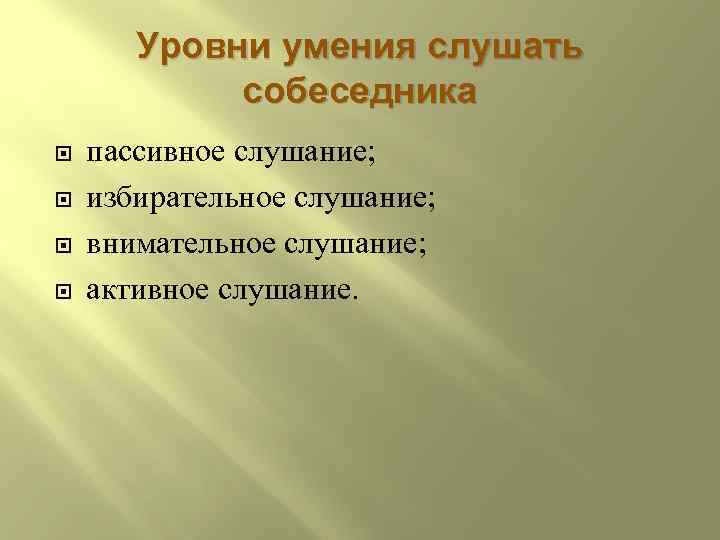 Уровни умения слушать собеседника

пассивное слушание;
избирательное слушание;
внимательное слушание;
активное слушание.